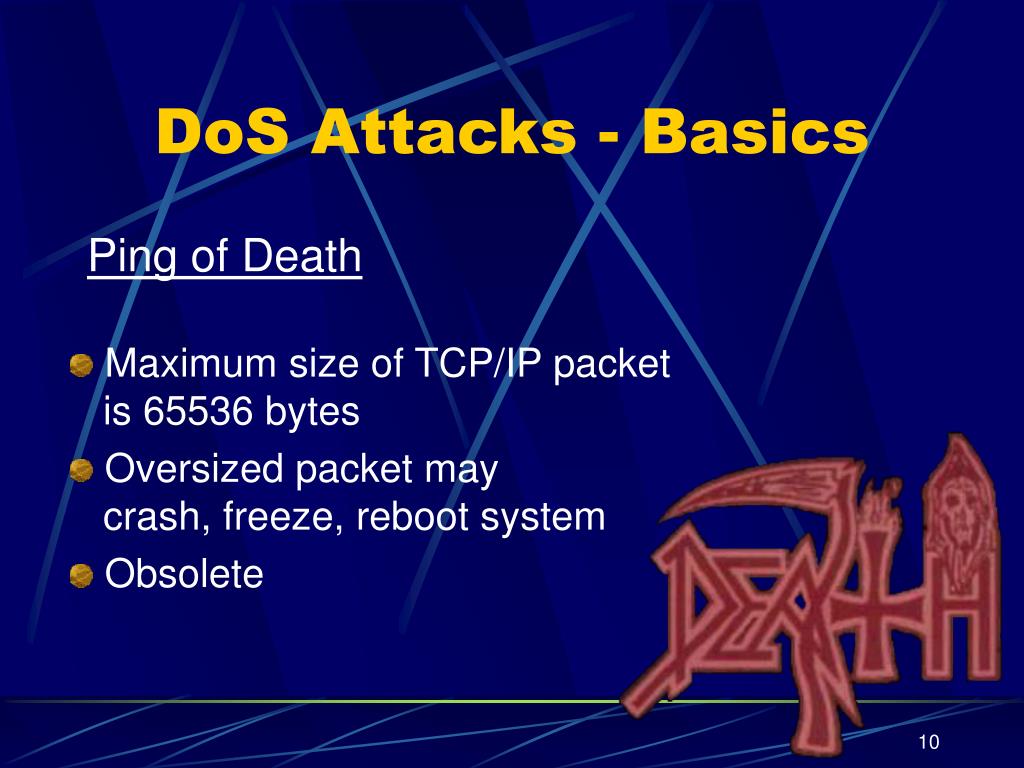 DoS Attacks - Basics

Ping of Death

Maximum size of TCP/IP packet is 65536 bytes

Oversized packet may crash, freeze, reboot system

Obsolete

DEATH

10